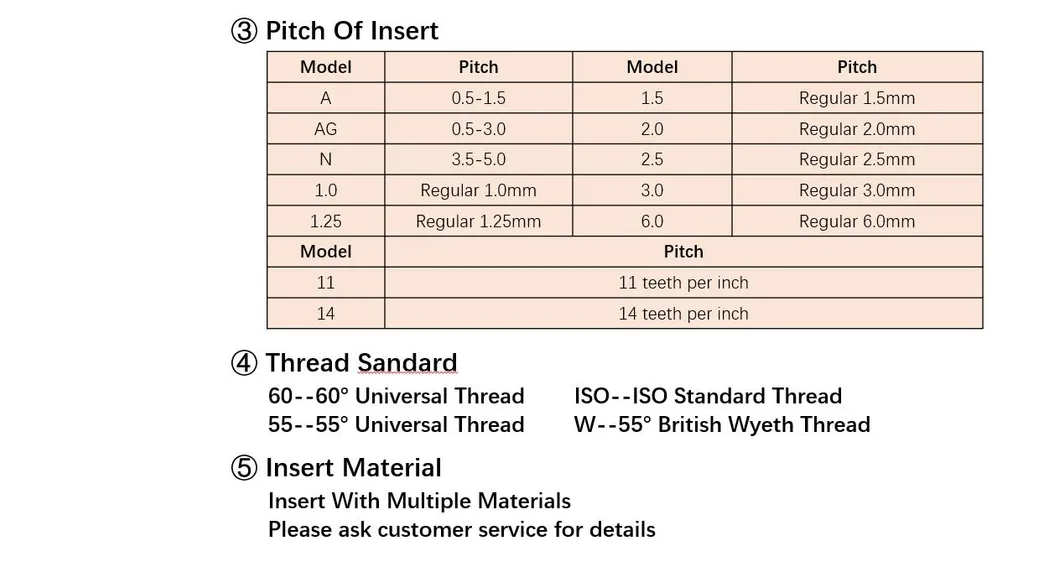 ③ Pitch Of Insert

| Model | Pitch | Model | Pitch |
|---|---|---|---|
| A | 0.5-1.5 | 1.5 | Regular 1.5mm |
| AG | 0.5-3.0 | 2.0 | Regular 2.0mm |
| N | 3.5-5.0 | 2.5 | Regular 2.5mm |
| 1.0 | Regular 1.0mm | 3.0 | Regular 3.0mm |
| 1.25 | Regular 1.25mm | 6.0 | Regular 6.0mm |

| Model | Pitch |
|---|---|
| 11 | 11 teeth per inch |
| 14 | 14 teeth per inch |

④ Thread Sandard

60--60° Universal Thread

55--55° Universal Thread

ISO--ISO Standard Thread

W--55° British Wyeth Thread

⑤ Insert Material

Insert With Multiple Materials
Please ask customer service for details